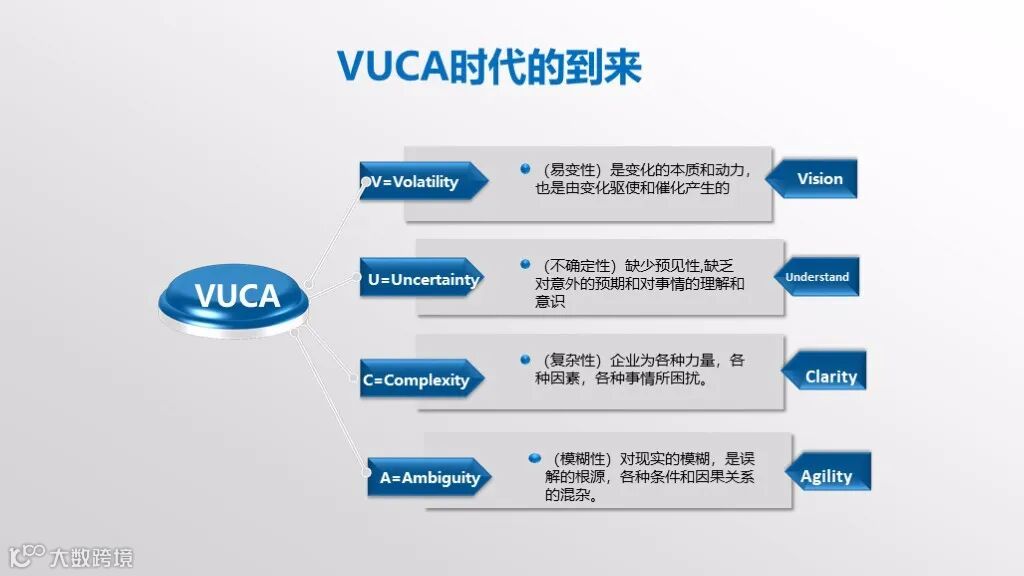 VUCA时代的到来

VUCA

V=Volatility

（易变性）是变化的本质和动力，也是由变化驱使和催化产生的

Vision

U=Uncertainty

（不确定性）缺少预见性,缺乏对意外的预期和对事情的理解和意识

Understand

C=Complexity

（复杂性）企业为各种力量，各种因素，各种事情所困扰。

Clarity

A=Ambiguity

（模糊性）对现实的模糊，是误解的根源，各种条件和因果关系的混杂。

Agility

大数跨境